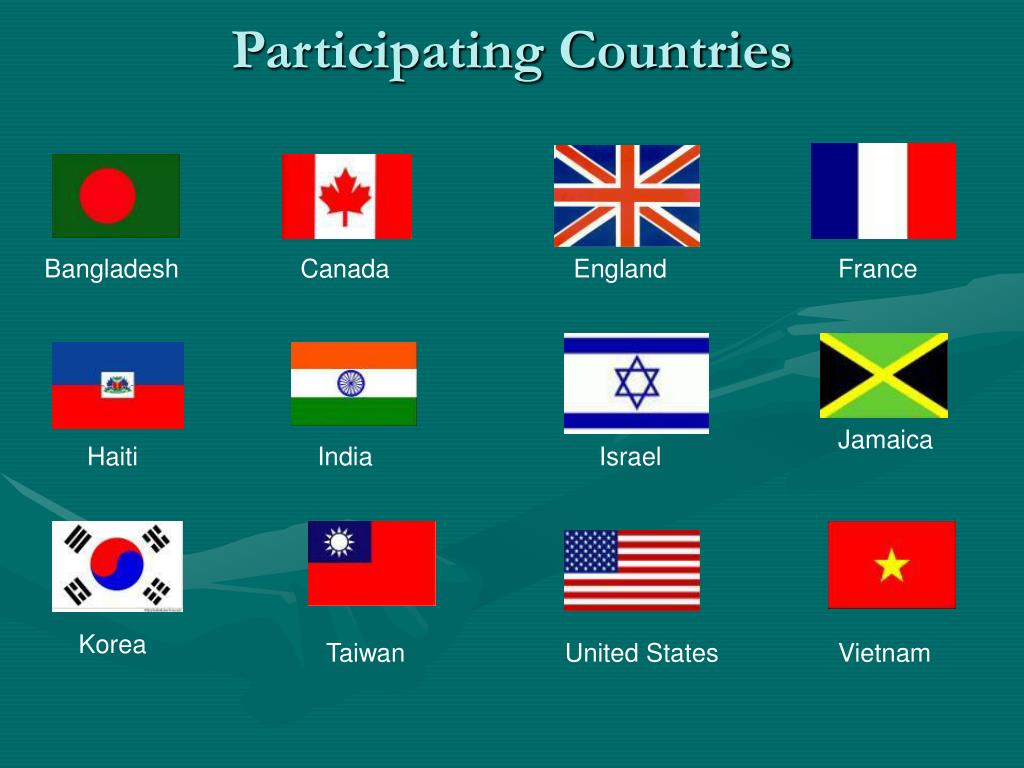 Participating Countries

Bangladesh

Canada

England

France

Haiti

India

Israel

Jamaica

Korea

Taiwan

United States

Vietnam